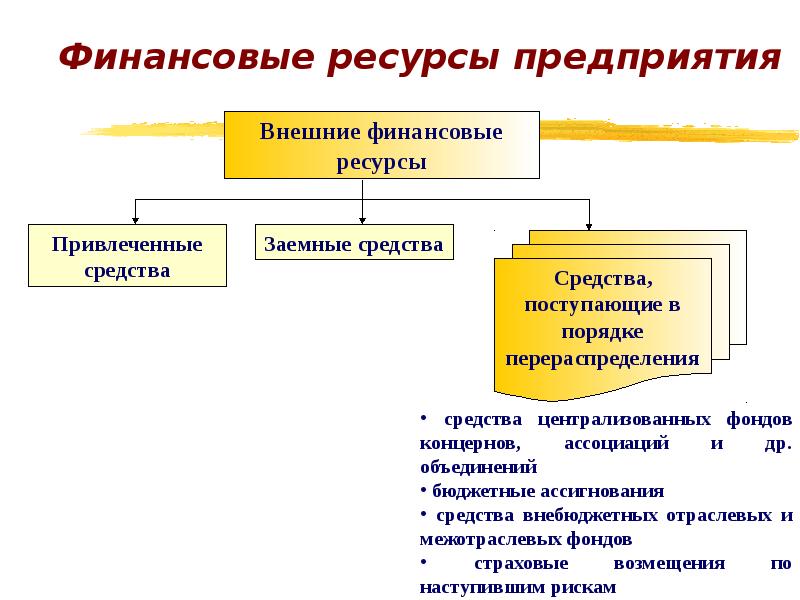 Финансовые ресурсы предприятия

Внешние финансовые ресурсы

Привлеченные средства

Заемные средства

Средства, поступающие в порядке перераспределения

• средства централизованных фондов концернов, ассоциаций и др. объединений
• бюджетные ассигнования
• средства внебюджетных отраслевых и межотраслевых фондов
• страховые возмещения по наступившим рискам